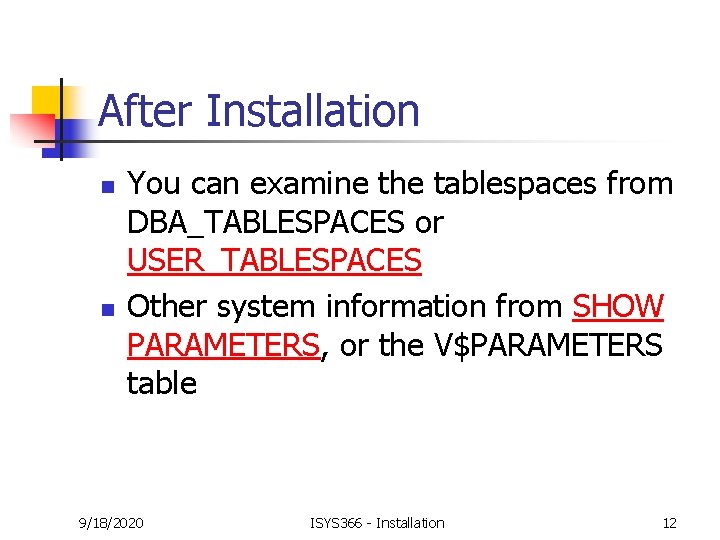 After Installation

- You can examine the tablespaces from DBA_TABLESPACES or USER_TABLESPACES
- Other system information from SHOW PARAMETERS, or the V\$PARAMETERS table

9/18/2020 ISYS366 - Installation 12